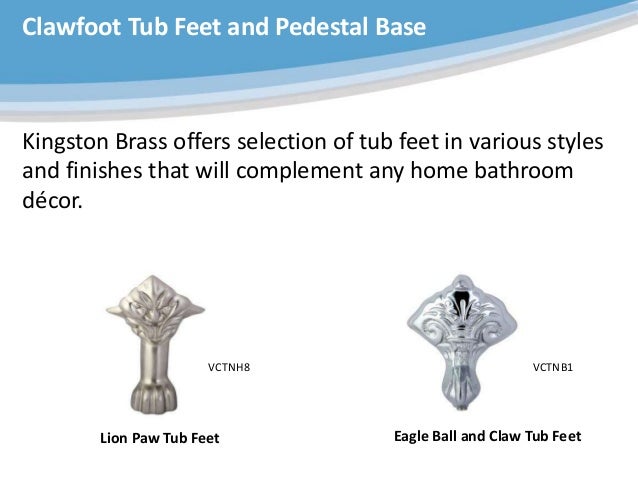 Clawfoot Tub Feet and Pedestal Base

Kingston Brass offers selection of tub feet in various styles and finishes that will complement any home bathroom décor.

VCTNH8

Lion Paw Tub Feet

VCTNB1

Eagle Ball and Claw Tub Feet